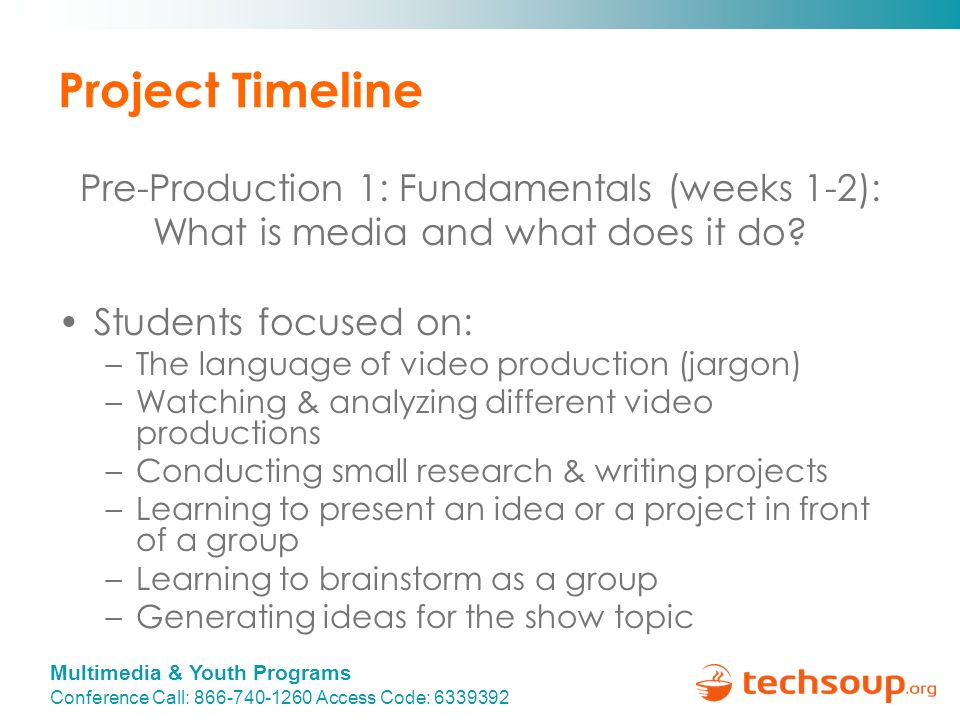 Project Timeline

Pre-Production 1: Fundamentals (weeks 1-2): What is media and what does it do?

• Students focused on:
– The language of video production (jargon)
– Watching & analyzing different video productions
– Conducting small research & writing projects
– Learning to present an idea or a project in front of a group
– Learning to brainstorm as a group
– Generating ideas for the show topic

Multimedia & Youth Programs
Conference Call: 866-740-1260 Access Code: 6339392

techsoup.org